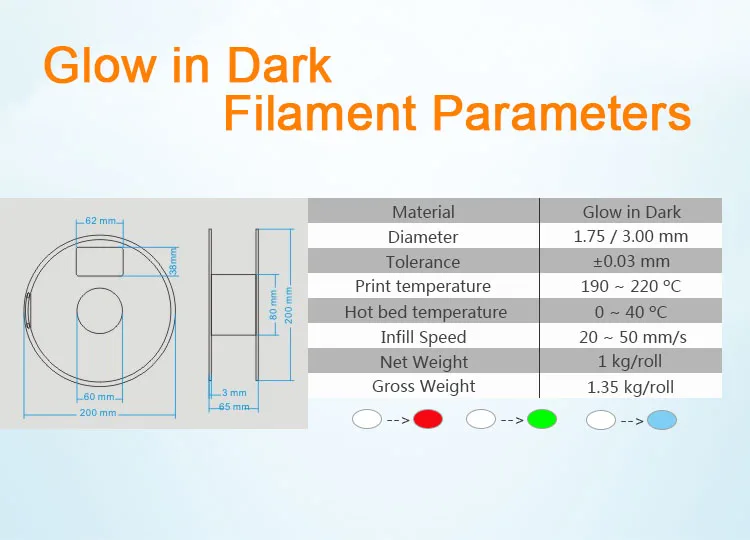 Glow in Dark
Filament Parameters

62 mm
38mm
60 mm
200 mm
80 mm
200 mm
3 mm
65 mm

| Material | Glow in Dark |
|---|---|
| Diameter | 1.75 / 3.00 mm |
| Tolerance | ±0.03 mm |
| Print temperature | 190 ~ 220 °C |
| Hot bed temperature | 0 ~ 40 °C |
| Infill Speed | 20 ~ 50 mm/s |
| Net Weight | 1 kg/roll |
| Gross Weight | 1.35 kg/roll |

--> --> -->